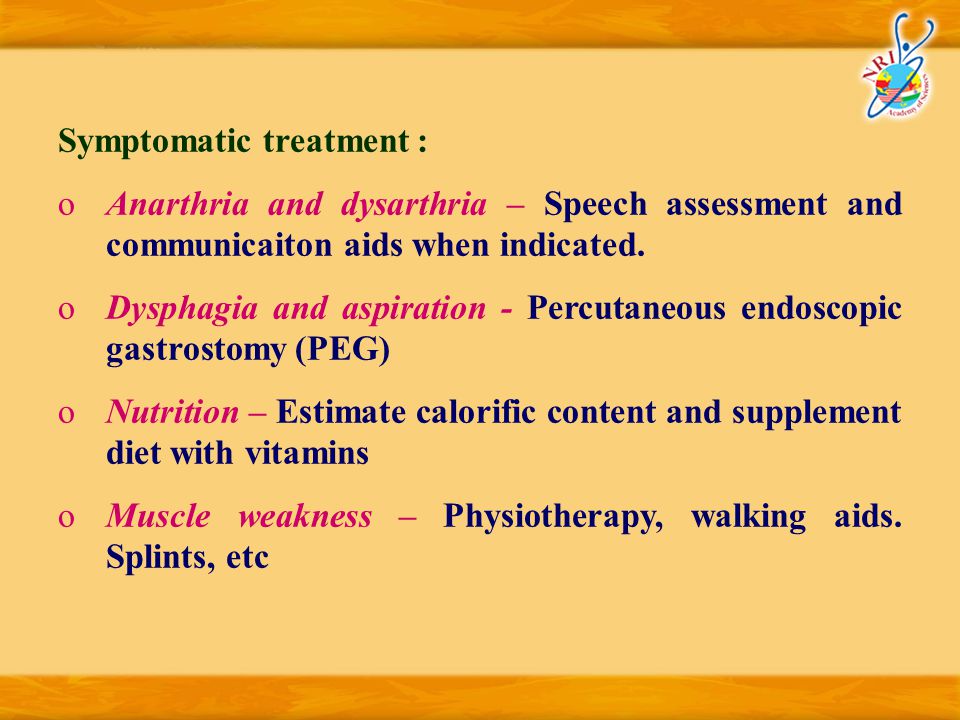 NRI Academy of Sciences

Symptomatic treatment :

o Anarthria and dysarthria – Speech assessment and communicaiton aids when indicated.

o Dysphagia and aspiration - Percutaneous endoscopic gastrostomy (PEG)

o Nutrition – Estimate calorific content and supplement diet with vitamins

o Muscle weakness – Physiotherapy, walking aids. Splints, etc